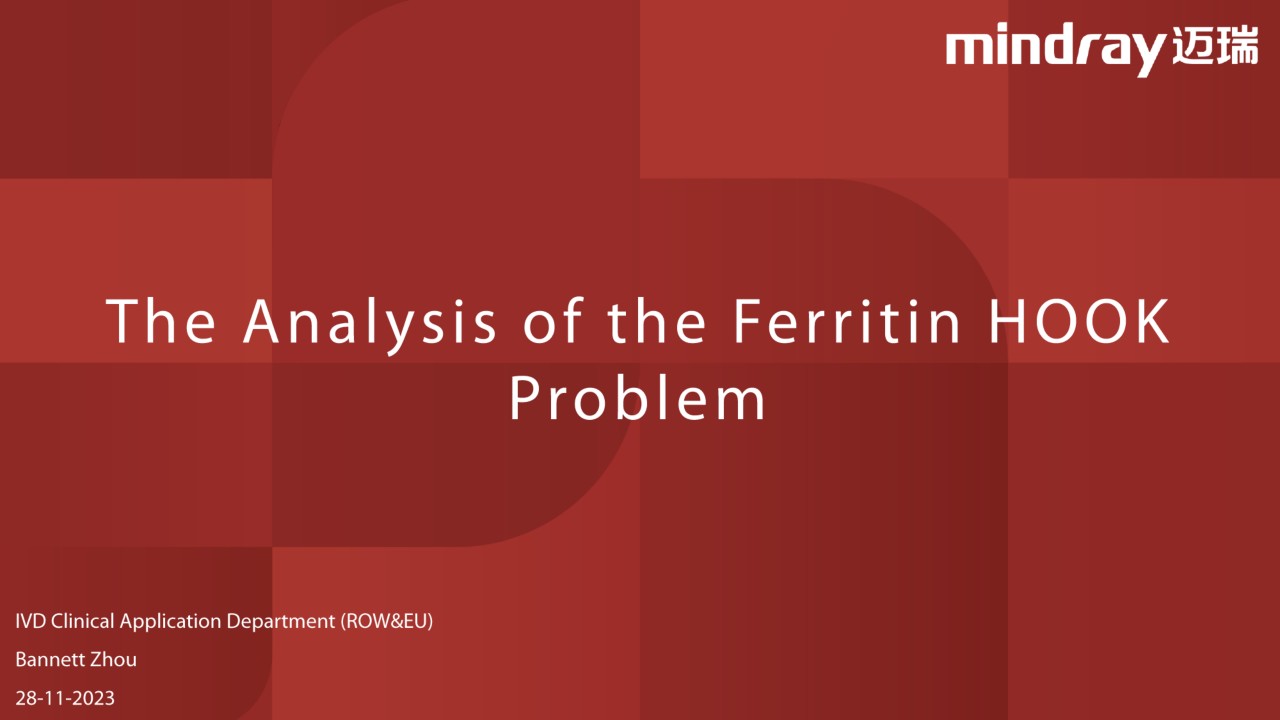 mindray 迈瑞

The Analysis of the Ferritin HOOK Problem

IVD Clinical Application Department (ROW&EU)

Bannett Zhou

28-11-2023